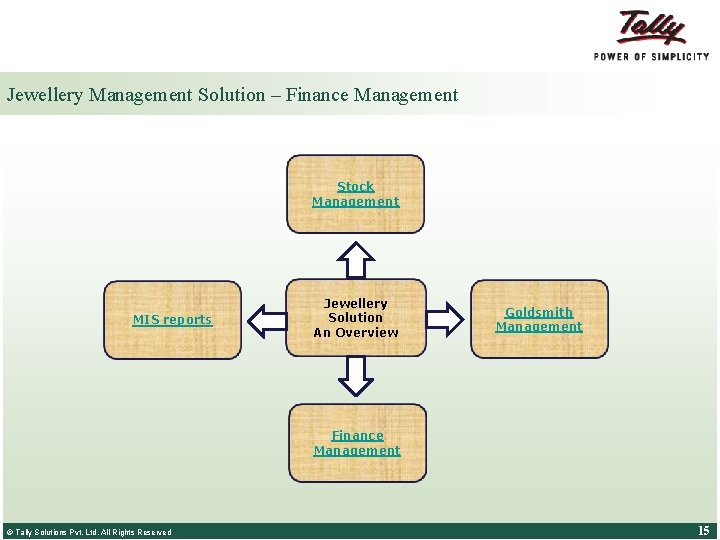 Tally
POWER OF SIMPLICITY

Jewellery Management Solution – Finance Management

Stock Management

MIS reports

Jewellery Solution An Overview

Goldsmith Management

Finance Management

© Tally Solutions Pvt. Ltd. All Rights Reserved

15